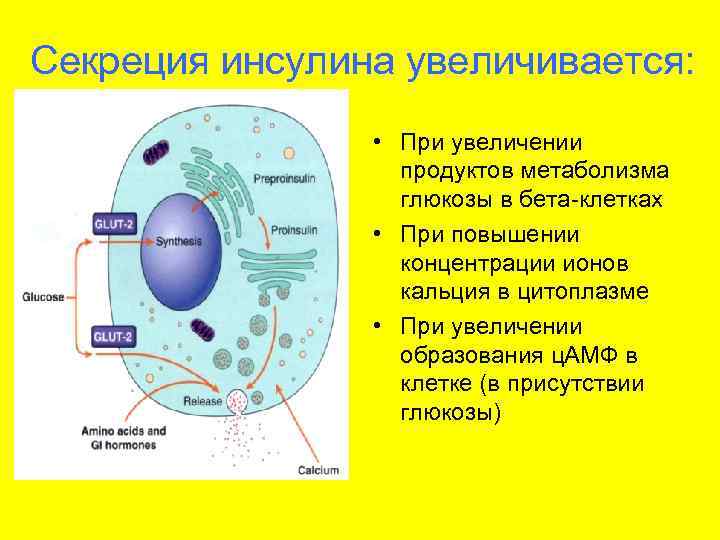 Секреция инсулина увеличивается:

Preproinsulin
GLUT-2
Synthesis
Proinsulin
Glucose
GLUT-2
Release
Amino acids and GI hormones
Calcium

• При увеличении продуктов метаболизма глюкозы в бета-клетках
• При повышении концентрации ионов кальция в цитоплазме
• При увеличении образования цАМФ в клетке (в присутствии глюкозы)